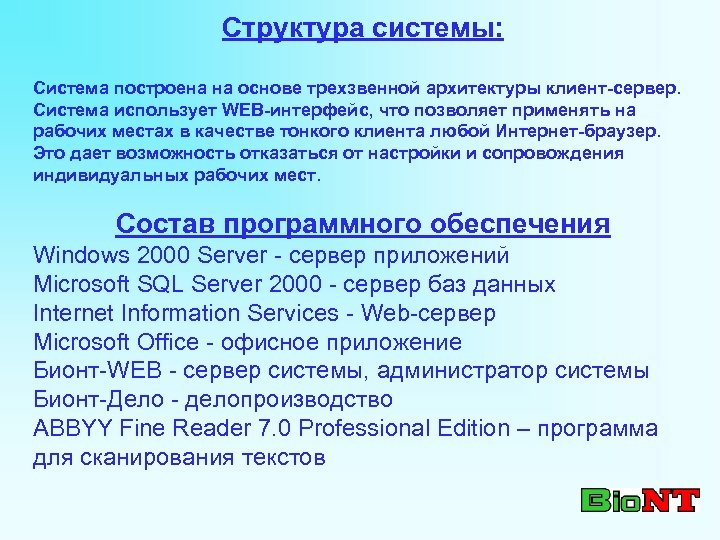 Структура системы:

Система построена на основе трехзвенной архитектуры клиент-сервер. Система использует WEB-интерфейс, что позволяет применять на рабочих местах в качестве тонкого клиента любой Интернет-браузер. Это дает возможность отказаться от настройки и сопровождения индивидуальных рабочих мест.

Состав программного обеспечения

Windows 2000 Server - сервер приложений
Microsoft SQL Server 2000 - сервер баз данных
Internet Information Services - Web-сервер
Microsoft Office - офисное приложение
Бионт-WEB - сервер системы, администратор системы
Бионт-Дело - делопроизводство
ABBYY Fine Reader 7.0 Professional Edition – программа для сканирования текстов

BioNT